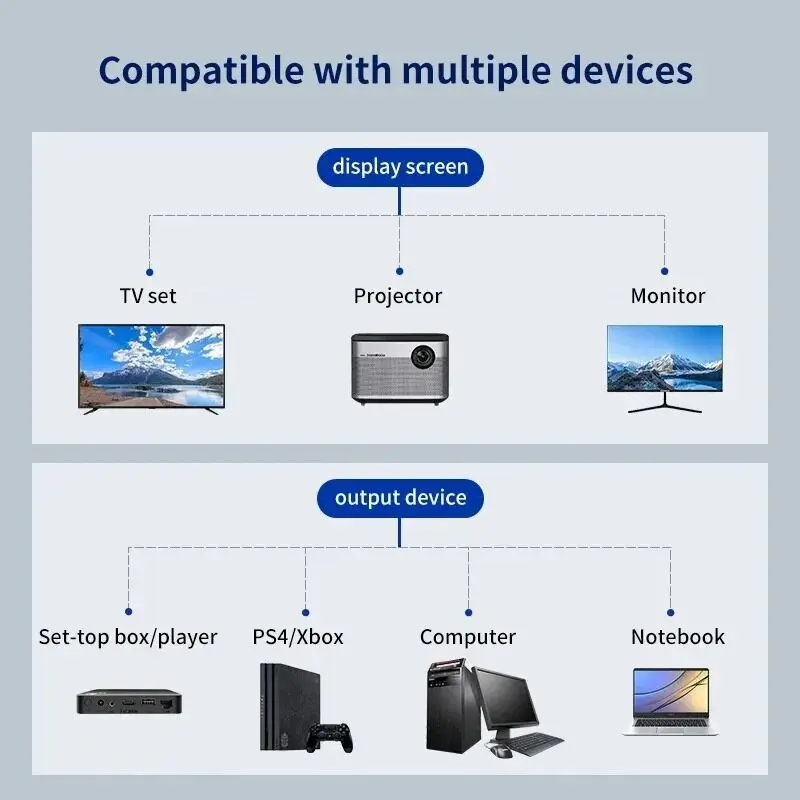 Compatible with multiple devices

display screen

TV set

Projector

Monitor

output device

Set-top box/player

PS4/Xbox

Computer

Notebook